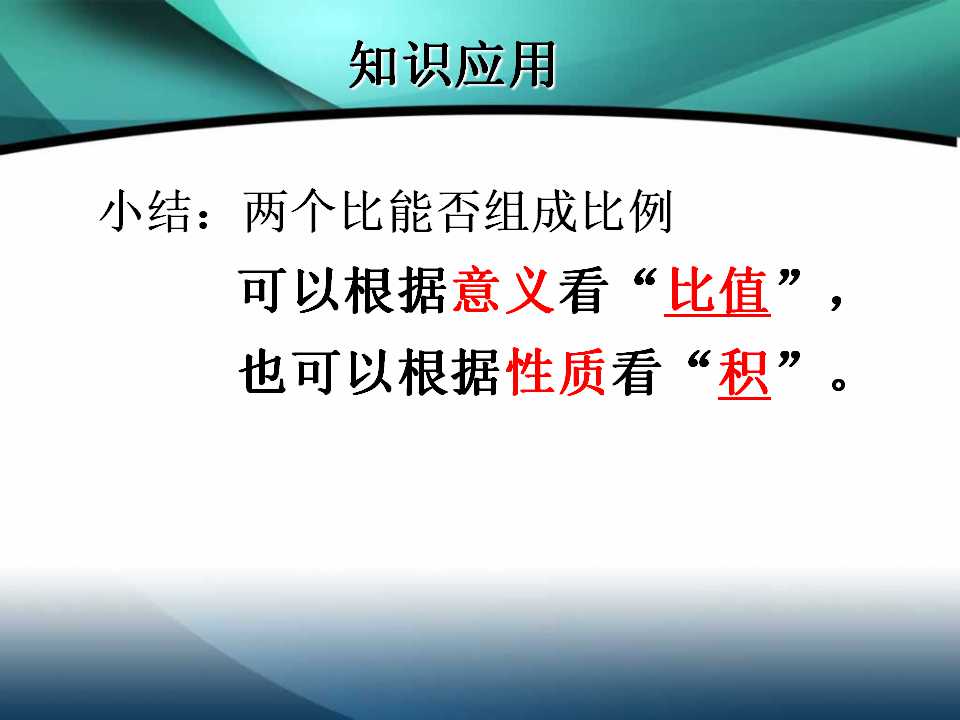 知识应用

小结：两个比能否组成比例

可以根据意义看“比值”，

也可以根据性质看“积”。